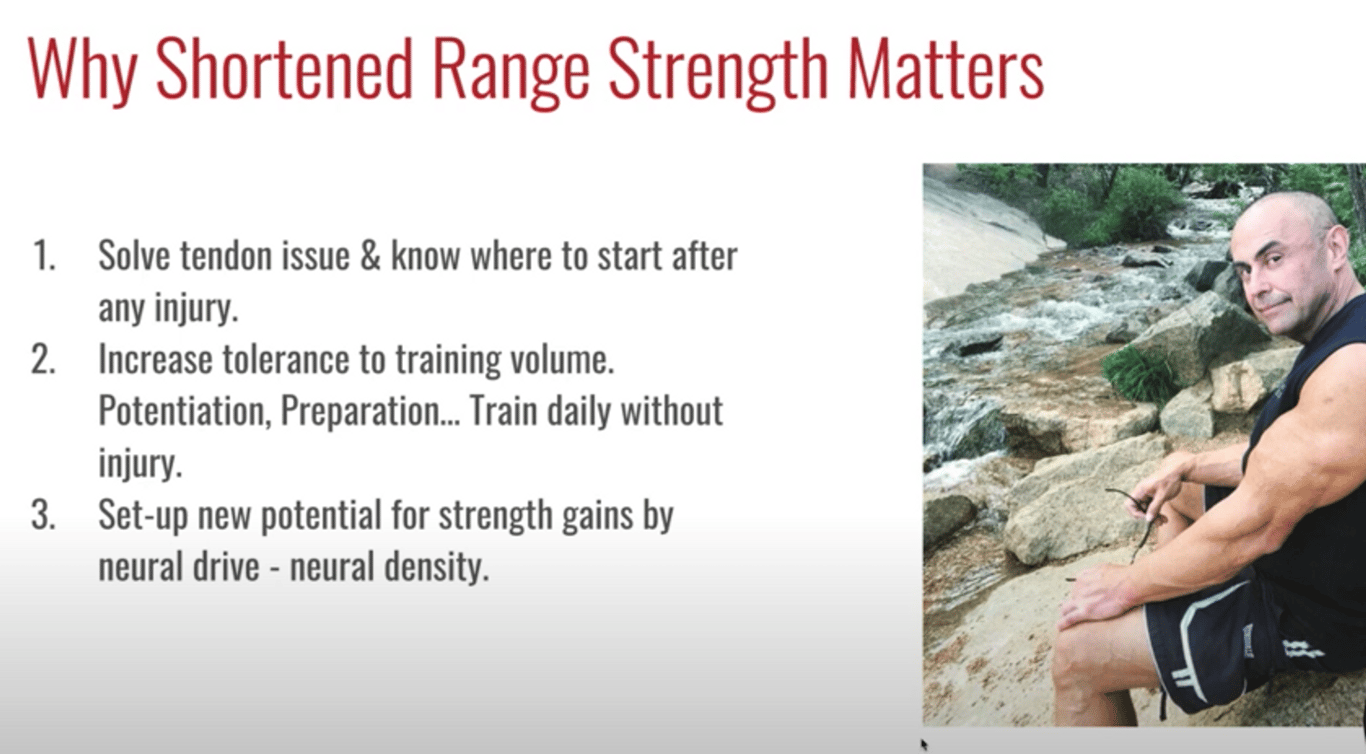 Why Shortened Range Strength Matters

1. Solve tendon issue & know where to start after any injury.
2. Increase tolerance to training volume. Potentiation, Preparation... Train daily without injury.
3. Set-up new potential for strength gains by neural drive - neural density.